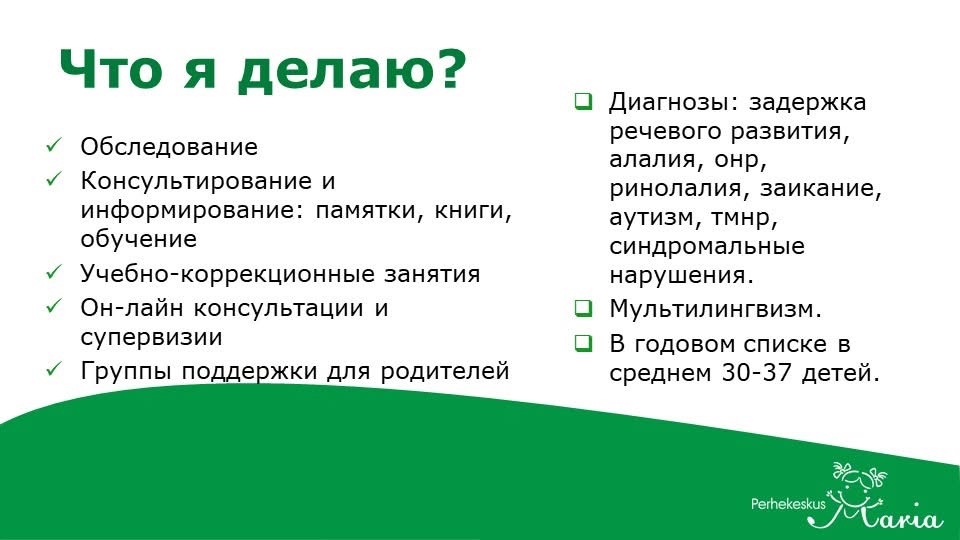 Что я делаю?

✓ Обследование
✓ Консультирование и информирование: памятки, книги, обучение
✓ Учебно-коррекционные занятия
✓ Он-лайн консультации и супервизии
✓ Группы поддержки для родителей

❑ Диагнозы: задержка речевого развития, алалия, онр, ринолалия, заикание, аутизм, тмнр, синдромальные нарушения.
❑ Мультилингвизм.
❑ В годовом списке в среднем 30-37 детей.

Perhekeskus Maria